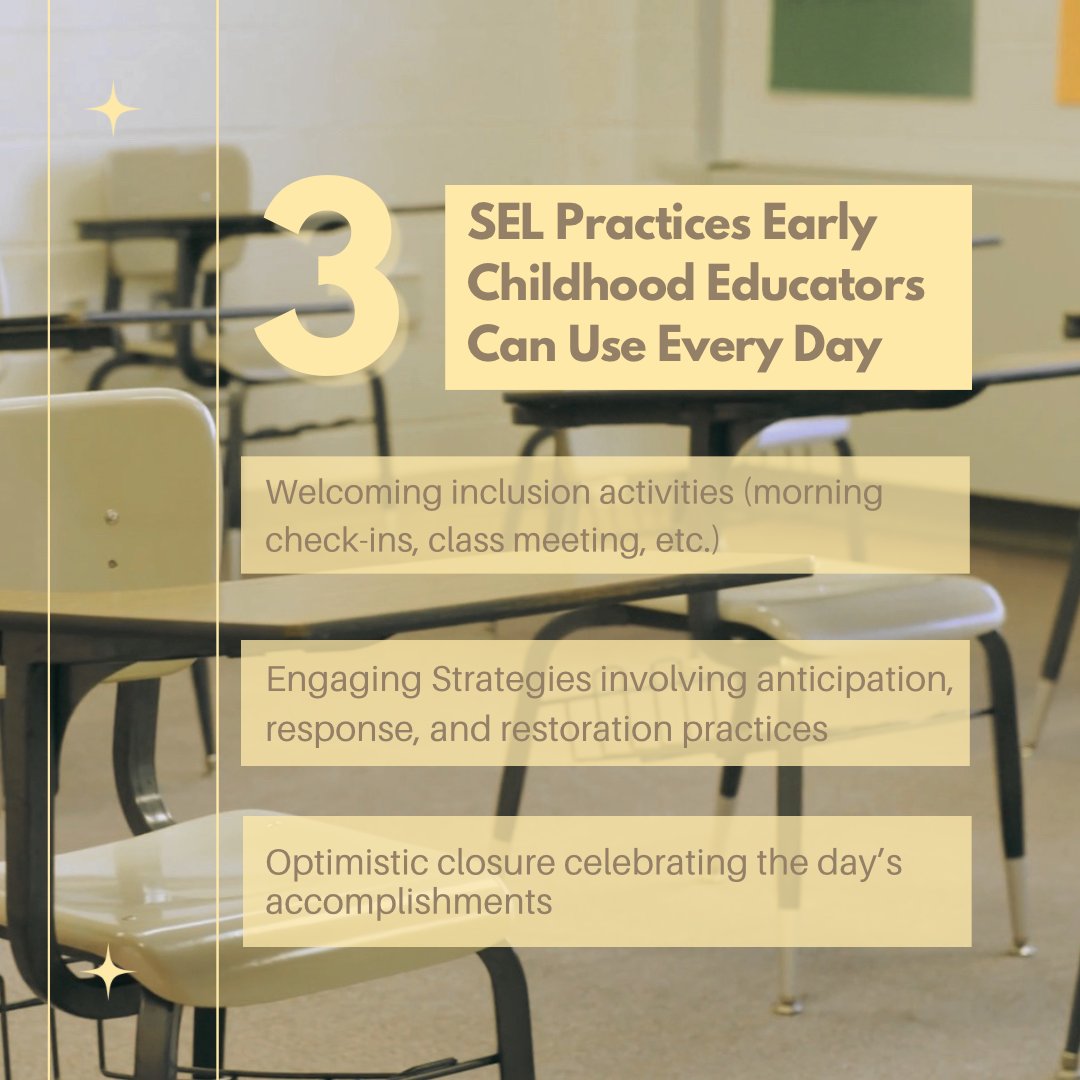 3 SEL Practices Early Childhood Educators Can Use Every Day

Welcoming inclusion activities (morning check-ins, class meeting, etc.)

Engaging Strategies involving anticipation, response, and restoration practices

Optimistic closure celebrating the day's accomplishments